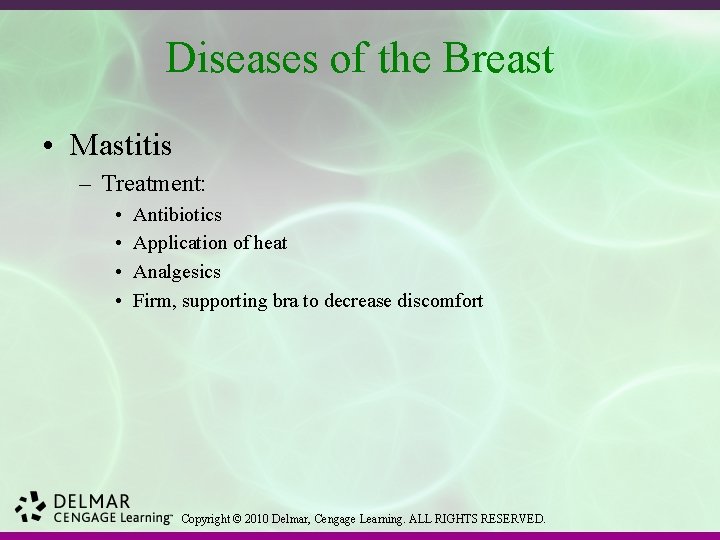 Diseases of the Breast

• Mastitis
– Treatment:
• Antibiotics
• Application of heat
• Analgesics
• Firm, supporting bra to decrease discomfort

DELMAR
CENGAGE Learning™ Copyright © 2010 Delmar, Cengage Learning. ALL RIGHTS RESERVED.